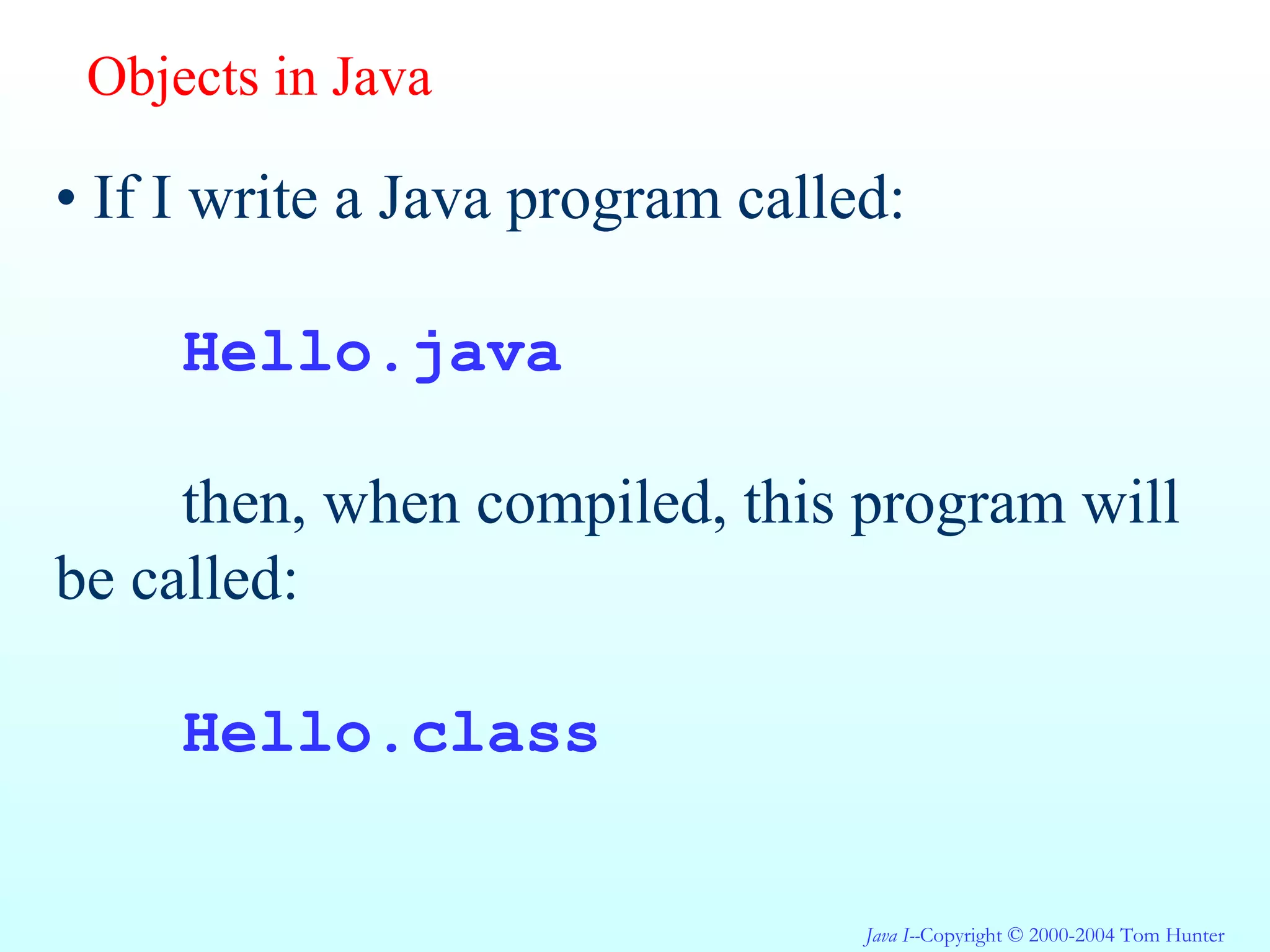 Objects in Java

• If I write a Java program called:

Hello.java

then, when compiled, this program will be called:

Hello.class

Java I--Copyright © 2000-2004 Tom Hunter